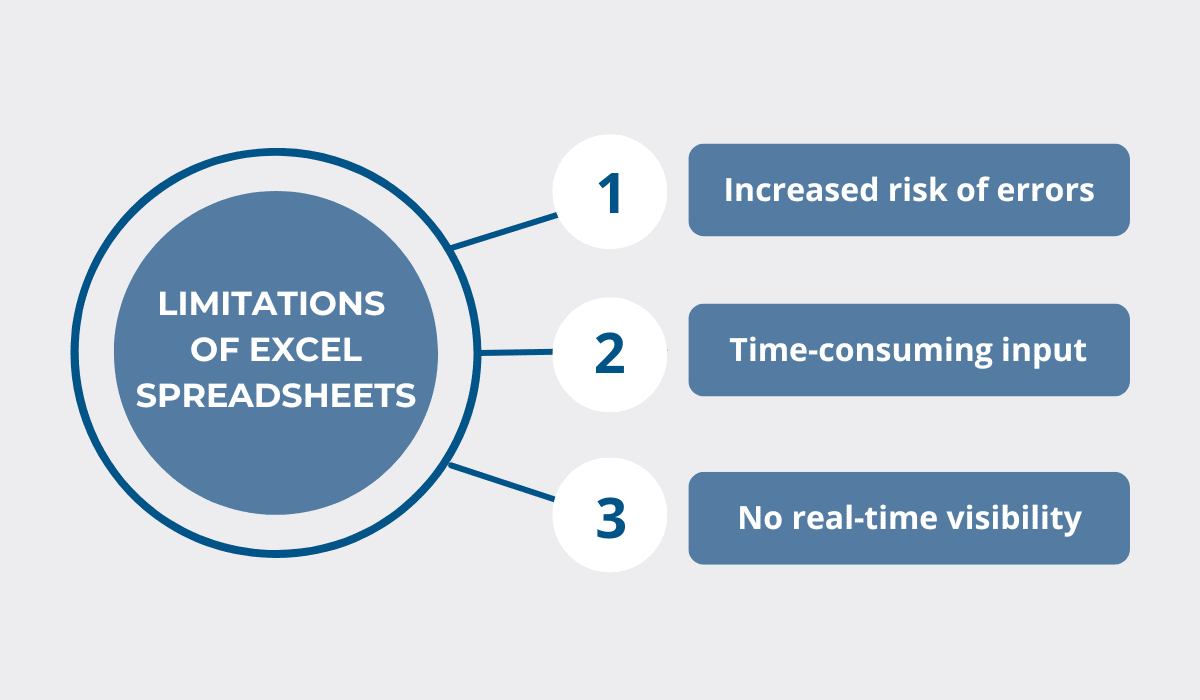 LIMITATIONS OF EXCEL SPREADSHEETS

1

Increased risk of errors

2

Time-consuming input

3

No real-time visibility